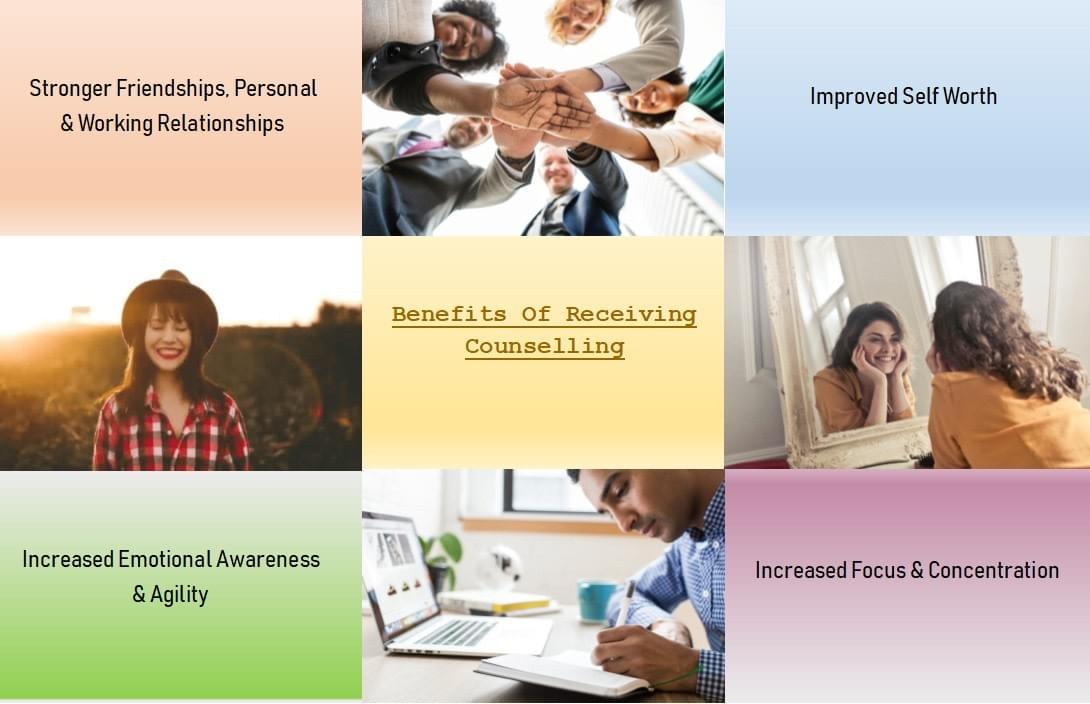 Stronger Friendships, Personal & Working Relationships

Improved Self Worth

Benefits Of Receiving Counselling

Increased Emotional Awareness & Agility

Increased Focus & Concentration